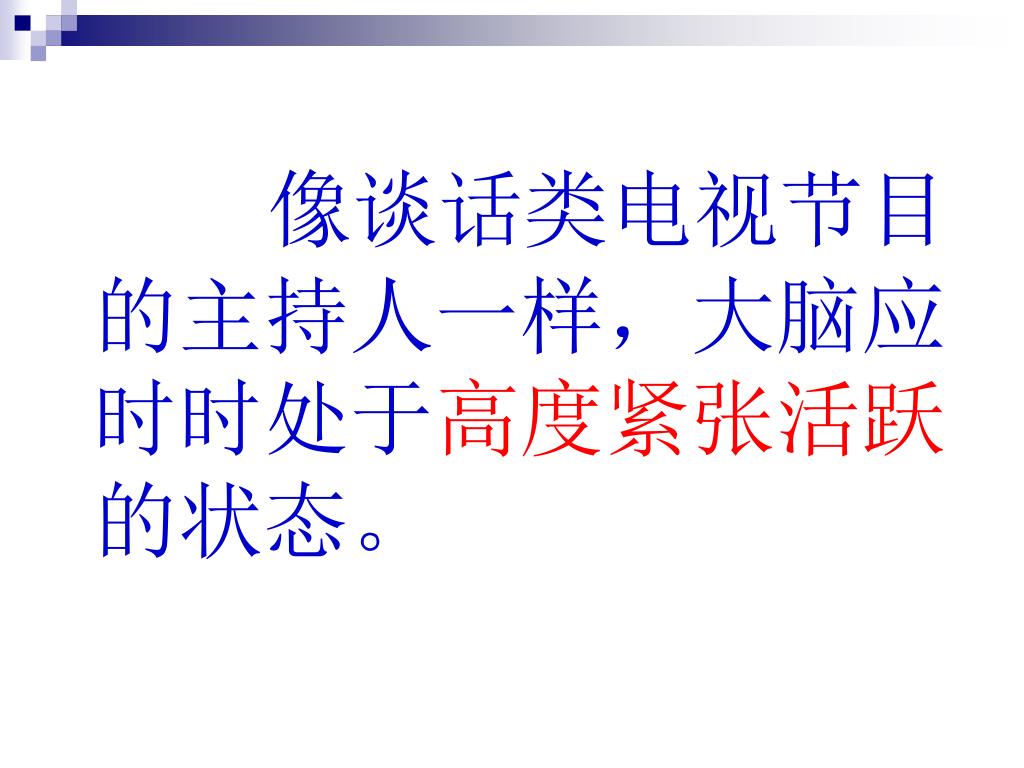 像谈话类电视节目的主持人一样，大脑应时时处于高度紧张活跃的状态。